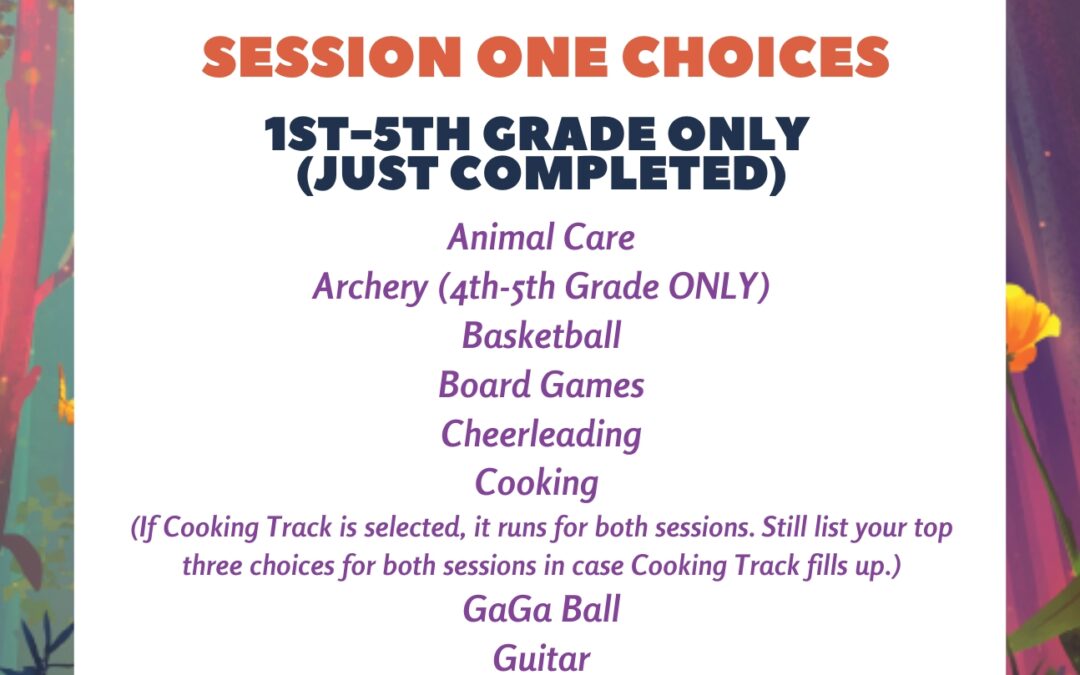 SESSION ONE CHOICES

1ST-5TH GRADE ONLY
(JUST COMPLETED)

Animal Care
Archery (4th-5th Grade ONLY)
Basketball
Board Games
Cheerleading
Cooking
(If Cooking Track is selected, it runs for both sessions. Still list your top three choices for both sessions in case Cooking Track fills up.)
GaGa Ball
Guitar